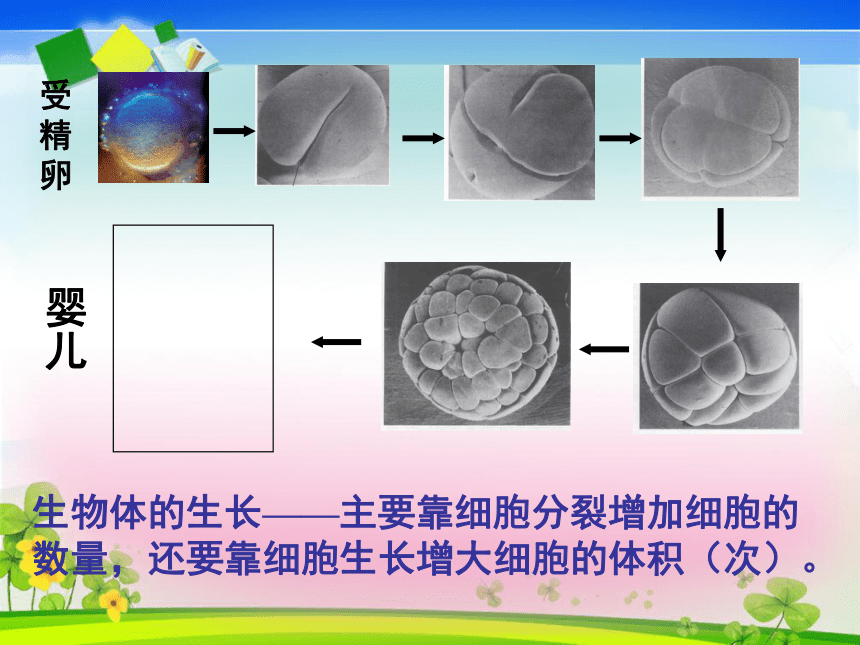 受精卵

婴儿

生物体的生长——主要靠细胞分裂增加细胞的数量，还要靠细胞生长增大细胞的体积（次）。